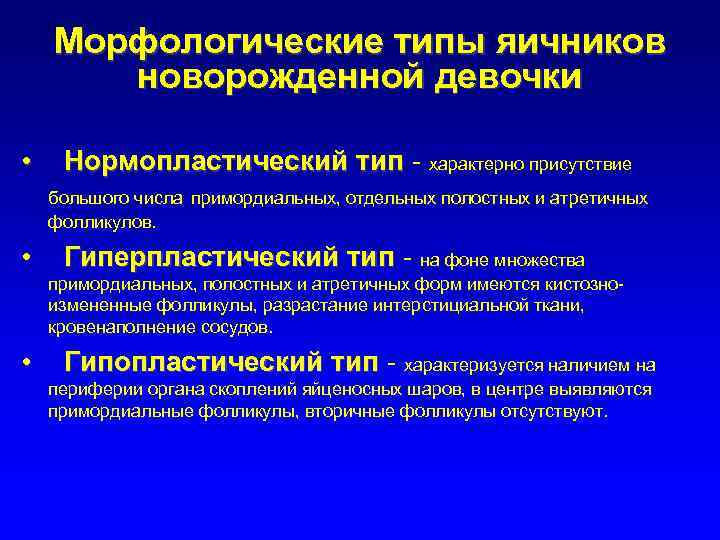 Морфологические типы яичников новорожденной девочки

• Нормопластический тип - характерно присутствие большого числа примордиальных, отдельных полостных и атретичных фолликулов.

• Гиперпластический тип - на фоне множества примордиальных, полостных и атретичных форм имеются кистозно-измененные фолликулы, разрастание интерстициальной ткани, кровенаполнение сосудов.

• Гипопластический тип - характеризуется наличием на периферии органа скоплений яйценосных шаров, в центре выявляются примордиальные фолликулы, вторичные фолликулы отсутствуют.